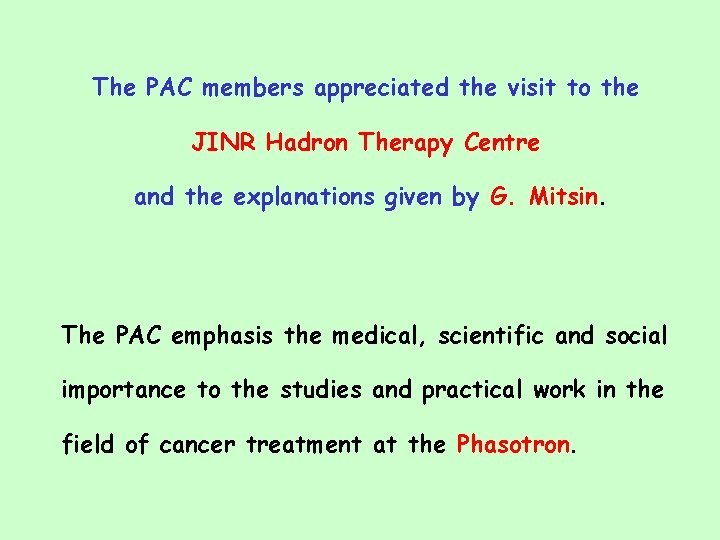 The PAC members appreciated the visit to the

JINR Hadron Therapy Centre

and the explanations given by G. Mitsin.

The PAC emphasis the medical, scientific and social importance to the studies and practical work in the field of cancer treatment at the Phasotron.